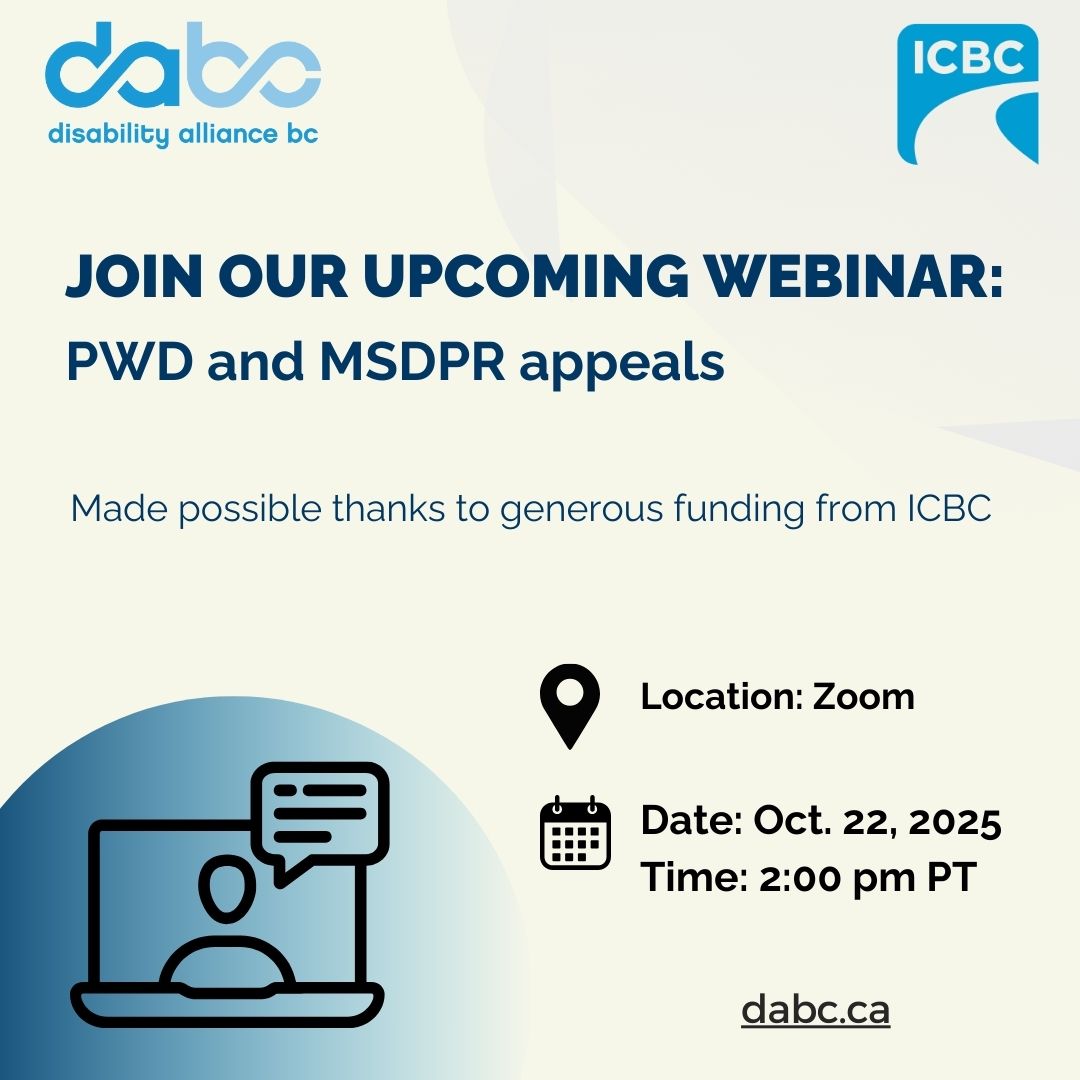 dabc
disability alliance bc

ICBC

JOIN OUR UPCOMING WEBINAR:
PWD and MSDPR appeals

Made possible thanks to generous funding from ICBC

Location: Zoom

Date: Oct. 22, 2025
Time: 2:00 pm PT

dabc.ca